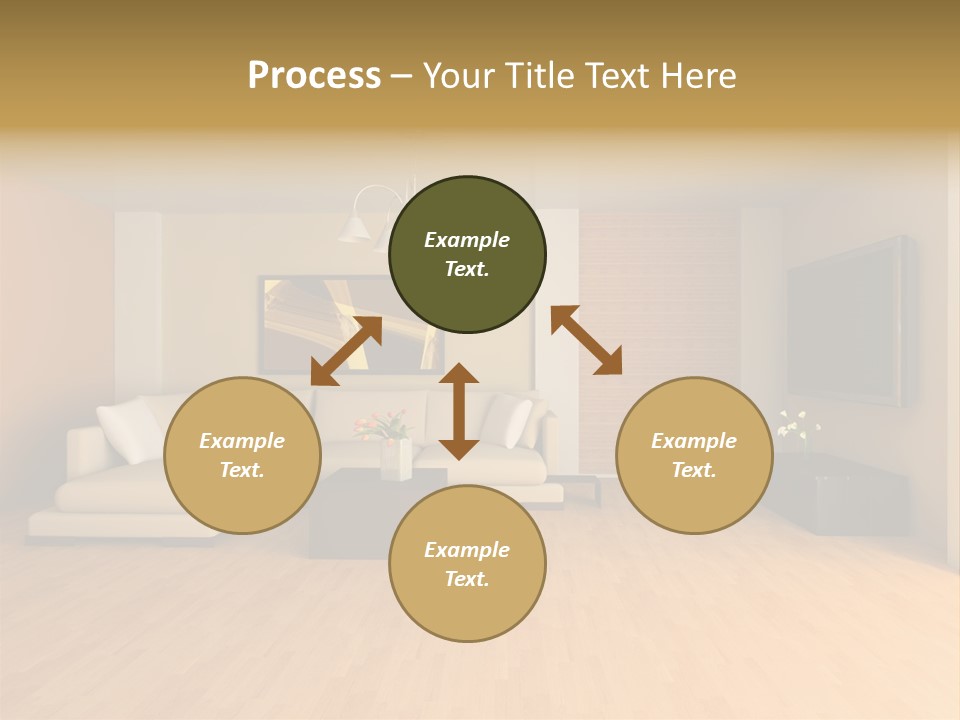 Process – Your Title Text Here

Example Text.

Example Text.

Example Text.

Example Text.